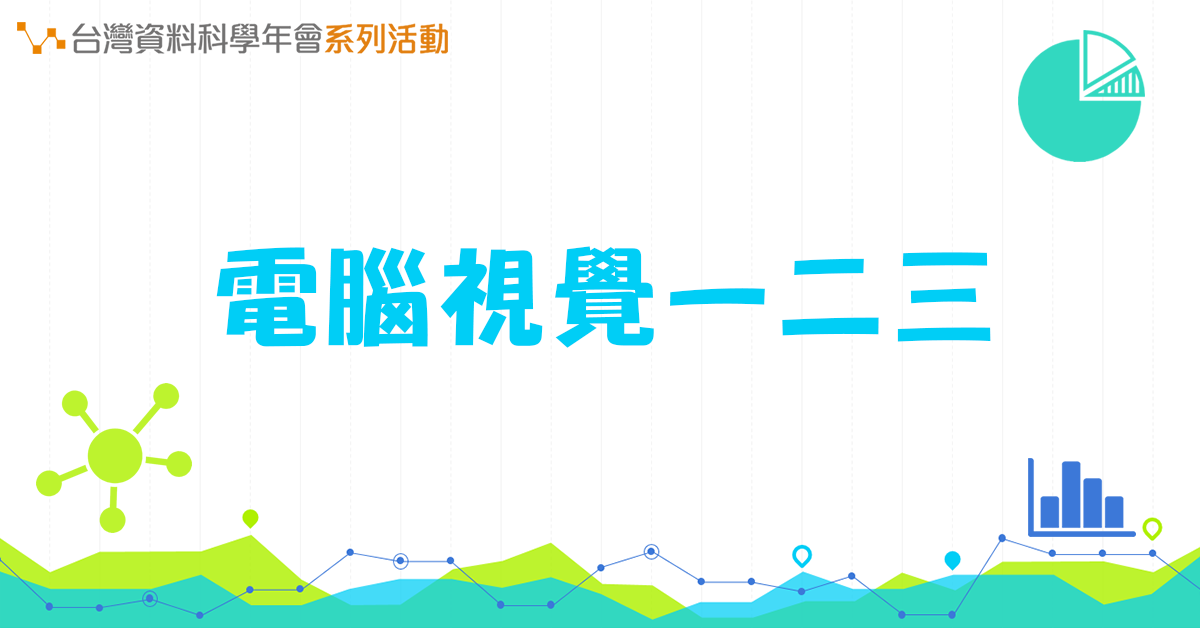 台灣資料科學年會系列活動

電腦視覺一二三